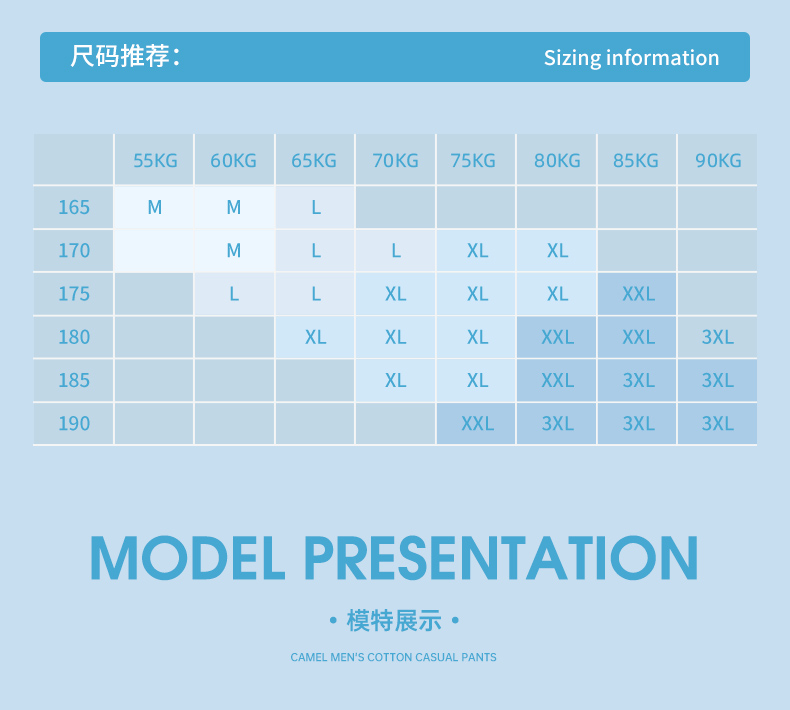 尺码推荐：

Sizing information

| | 55KG | 60KG | 65KG | 70KG | 75KG | 80KG | 85KG | 90KG |
|---|---|---|---|---|---|---|---|---|
| 165 | M | M | L | | | | | |
| 170 | | M | L | L | XL | XL | | |
| 175 | | L | L | XL | XL | XL | XXL | |
| 180 | | | XL | XL | XL | XXL | XXL | 3XL |
| 185 | | | | XL | XL | XXL | 3XL | 3XL |
| 190 | | | | | XXL | 3XL | 3XL | 3XL |

MODEL PRESENTATION

• 模特展示 •

CAMEL MEN'S COTTON CASUAL PANTS